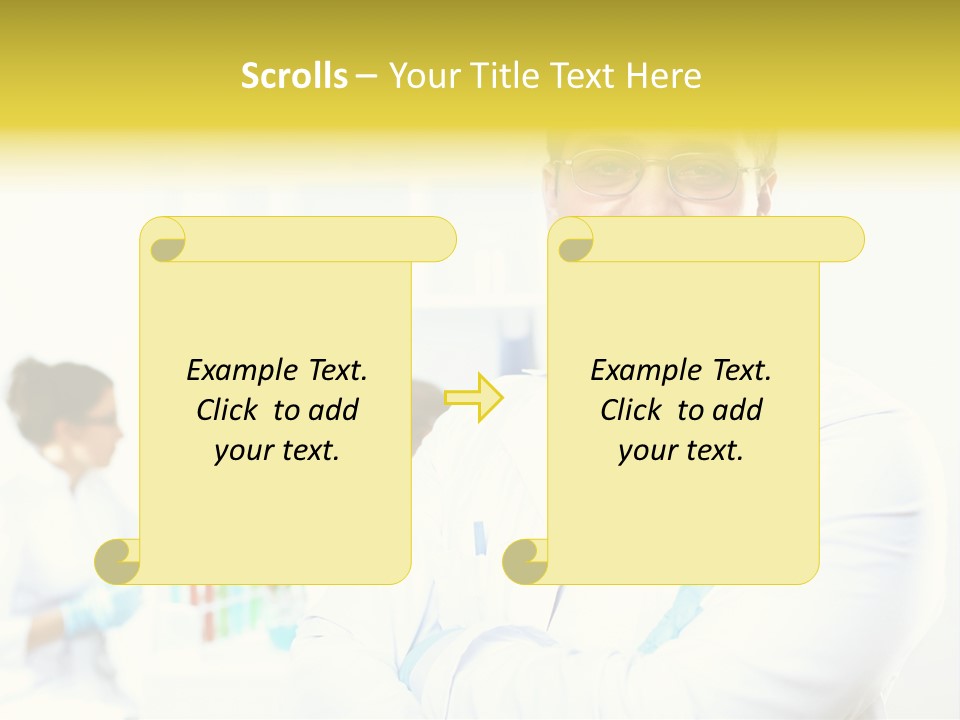 Scrolls – Your Title Text Here

Example Text. Click to add your text.

Example Text. Click to add your text.